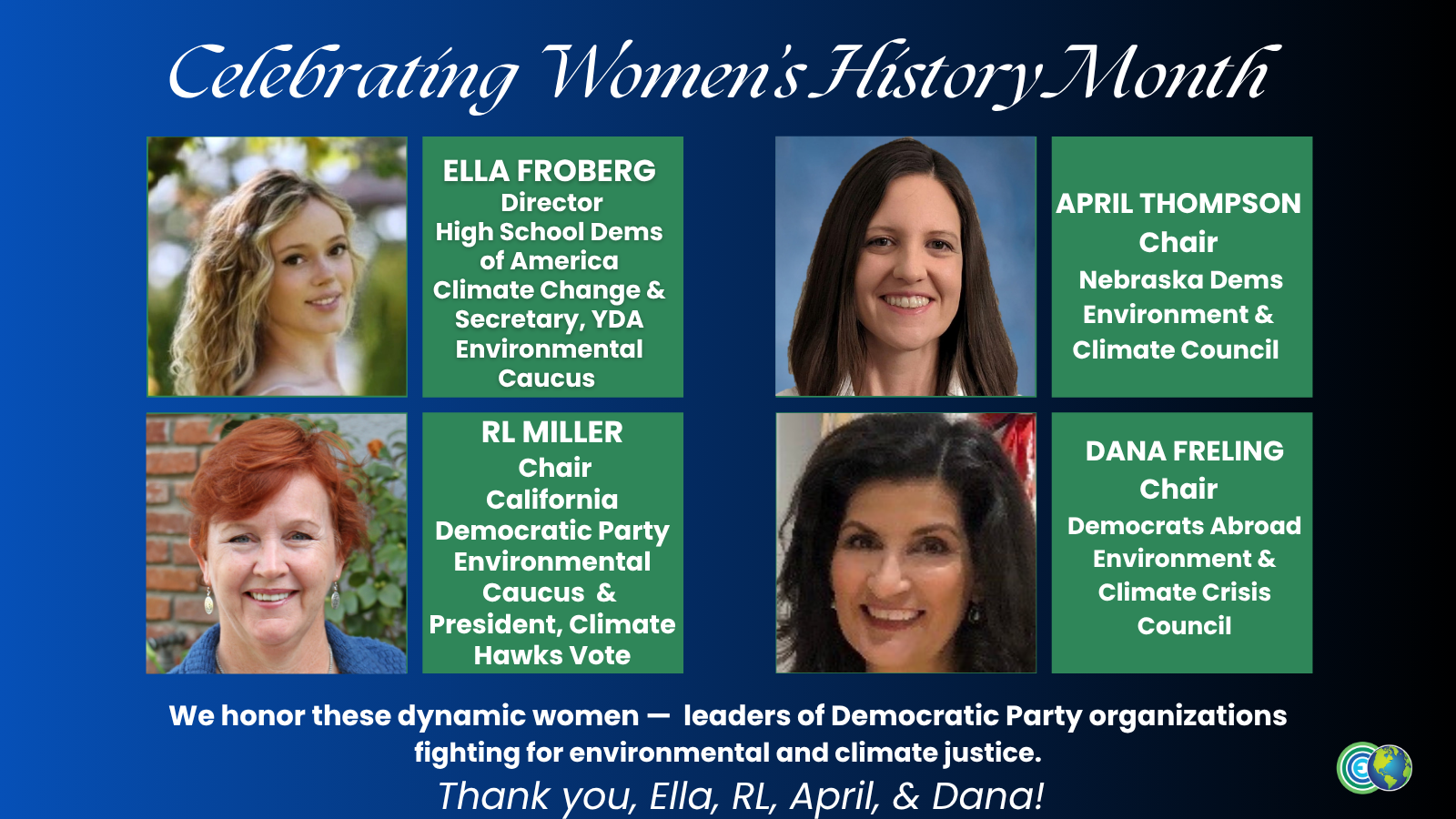 Celebrating Women's History Month

ELLA FROBERG
Director
High School Dems of America
Climate Change &
Secretary, YDA Environmental Caucus

RL MILLER
Chair
California Democratic Party Environmental Caucus &
President, Climate Hawks Vote

APRIL THOMPSON
Chair
Nebraska Dems Environment & Climate Council

DANA FRELING
Chair
Democrats Abroad Environment & Climate Crisis Council

We honor these dynamic women — leaders of Democratic Party organizations fighting for environmental and climate justice.

Thank you, Ella, RL, April, & Dana!